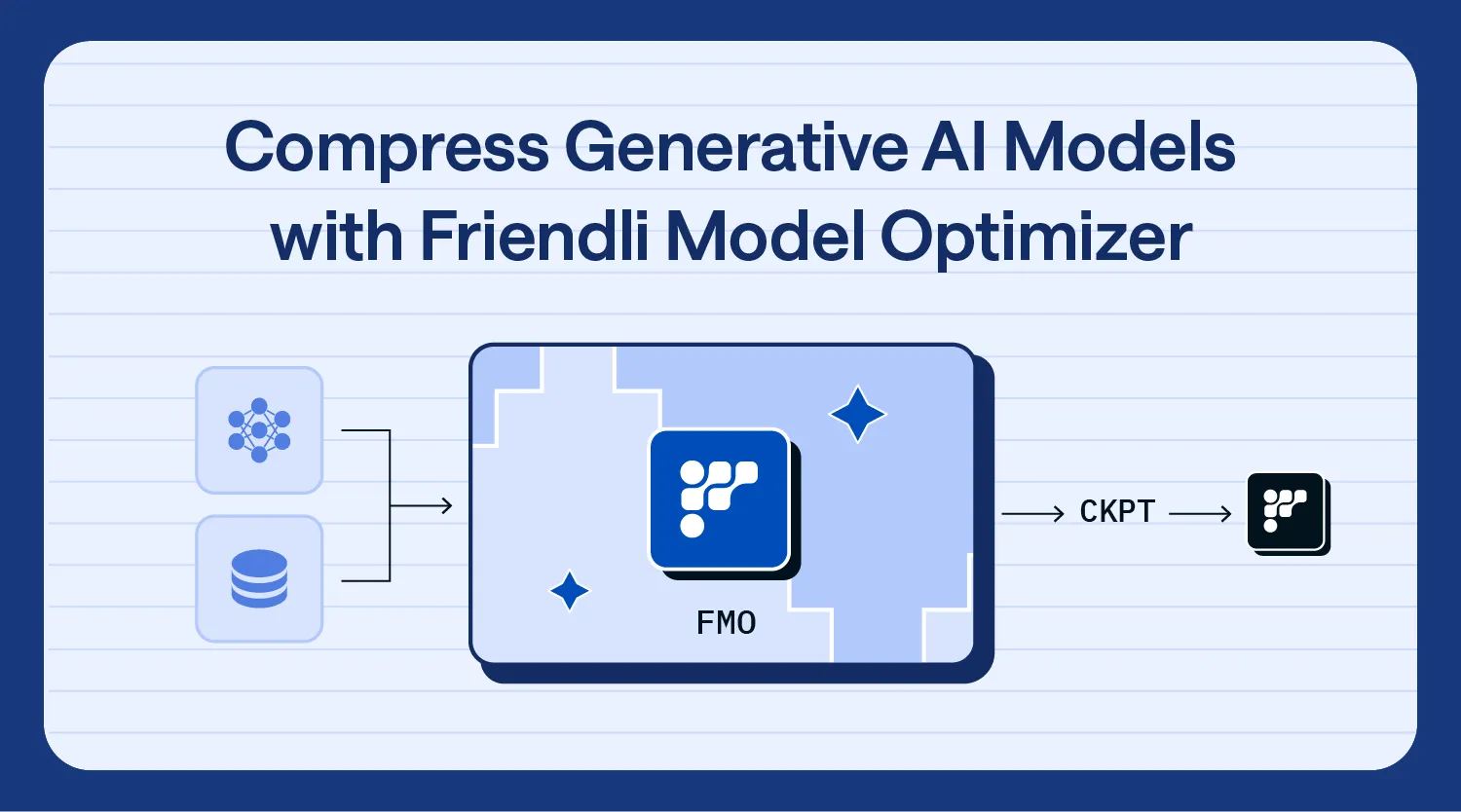 Compress Generative AI Models with Friendli Model Optimizer

FMO

CKPT